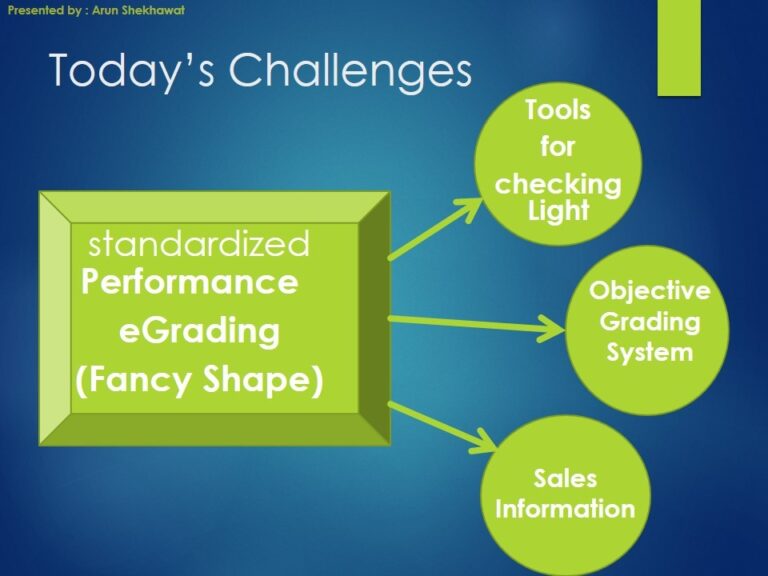 Presented by : Arun Shekhawat

Today's Challenges

standardized Performance eGrading (Fancy Shape)

Tools for checking Light

Objective Grading System

Sales Information